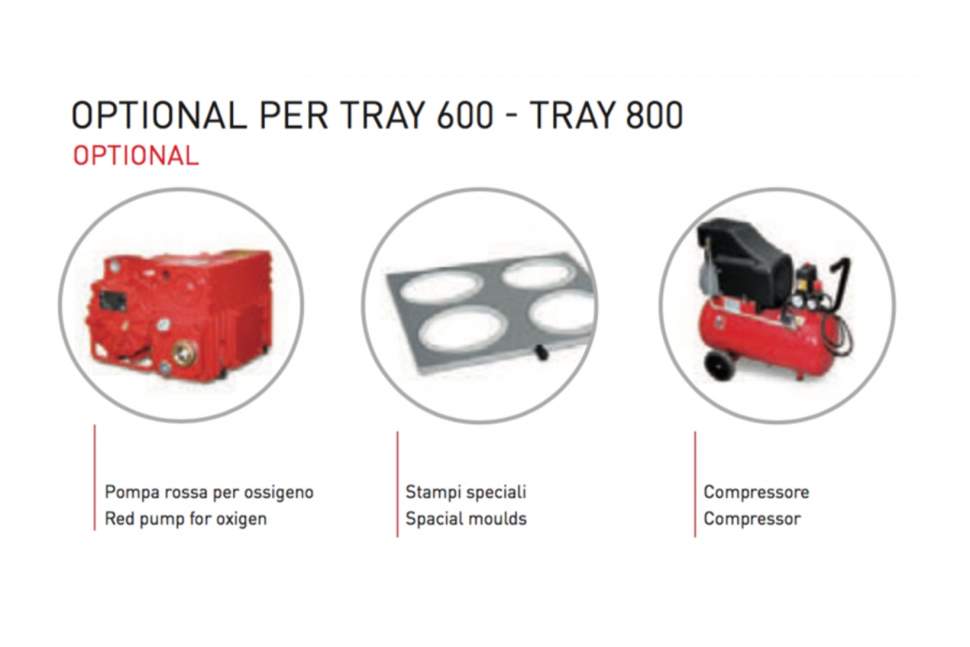 OPTIONAL PER TRAY 600 - TRAY 800
OPTIONAL

Pompa rossa per ossigeno
Red pump for oxigen

Stampi speciali
Spacial moulds

Compressore
Compressor